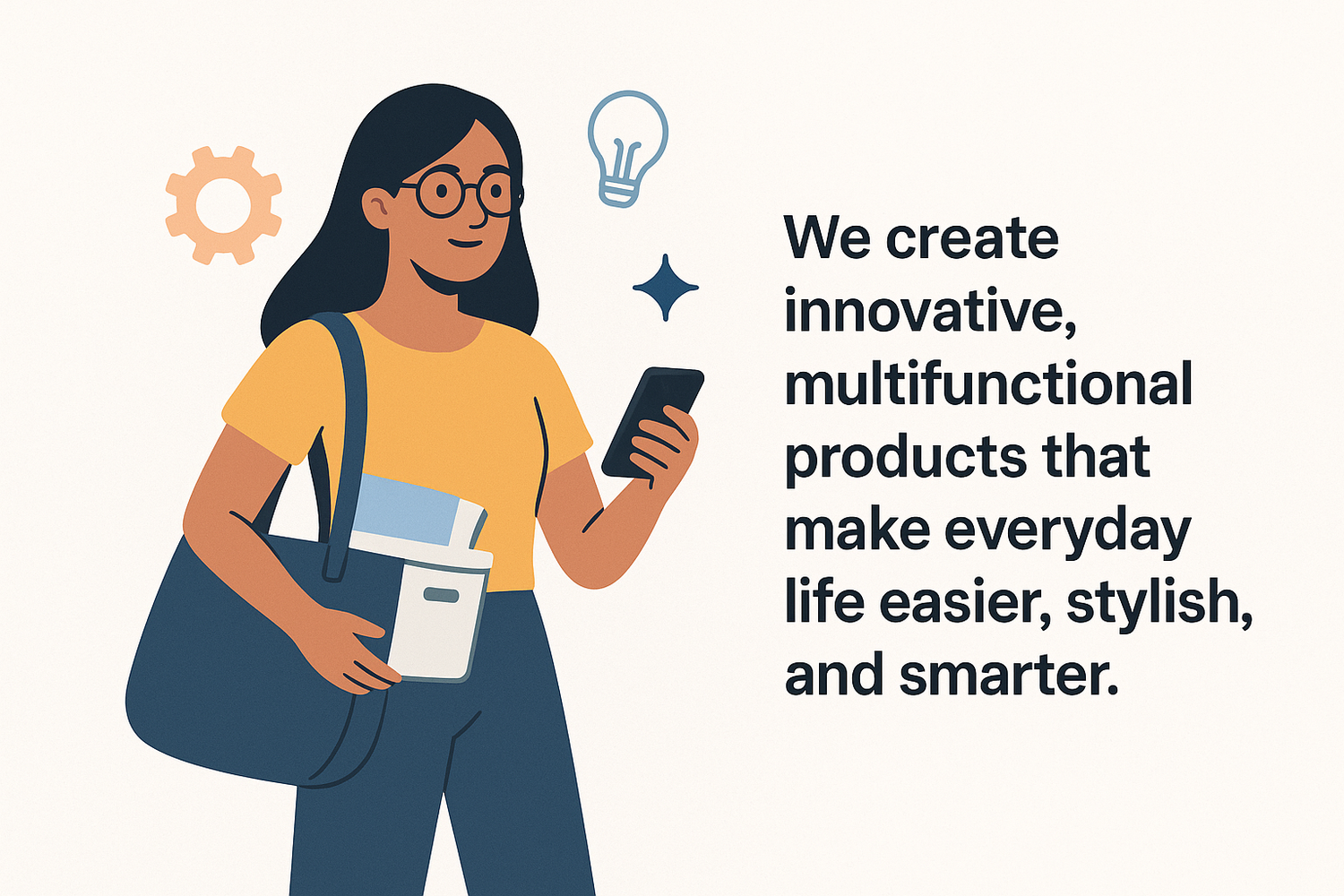 We create innovative, multifunctional products that make everyday life easier, stylish, and smarter.